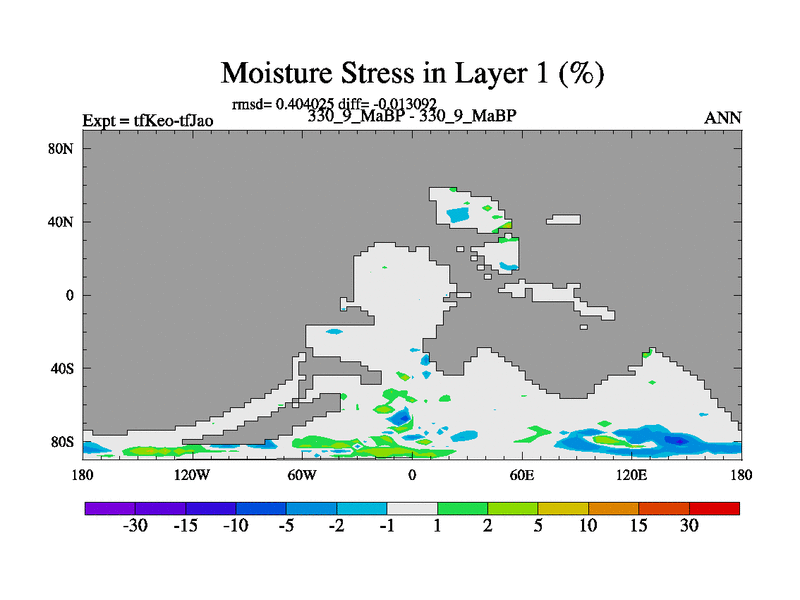 Moisture Stress in Layer 1 (%)

rmsd= 0.404025 diff= -0.013092
Expt = tfKeo-tfJao
330_9_MaBP - 330_9_MaBP
ANN

80N
40N
0
40S
80S

180
120W
60W
0
60E
120E
180

-30 -15 -10 -5 -2 -1 1 2 5 10 15 30